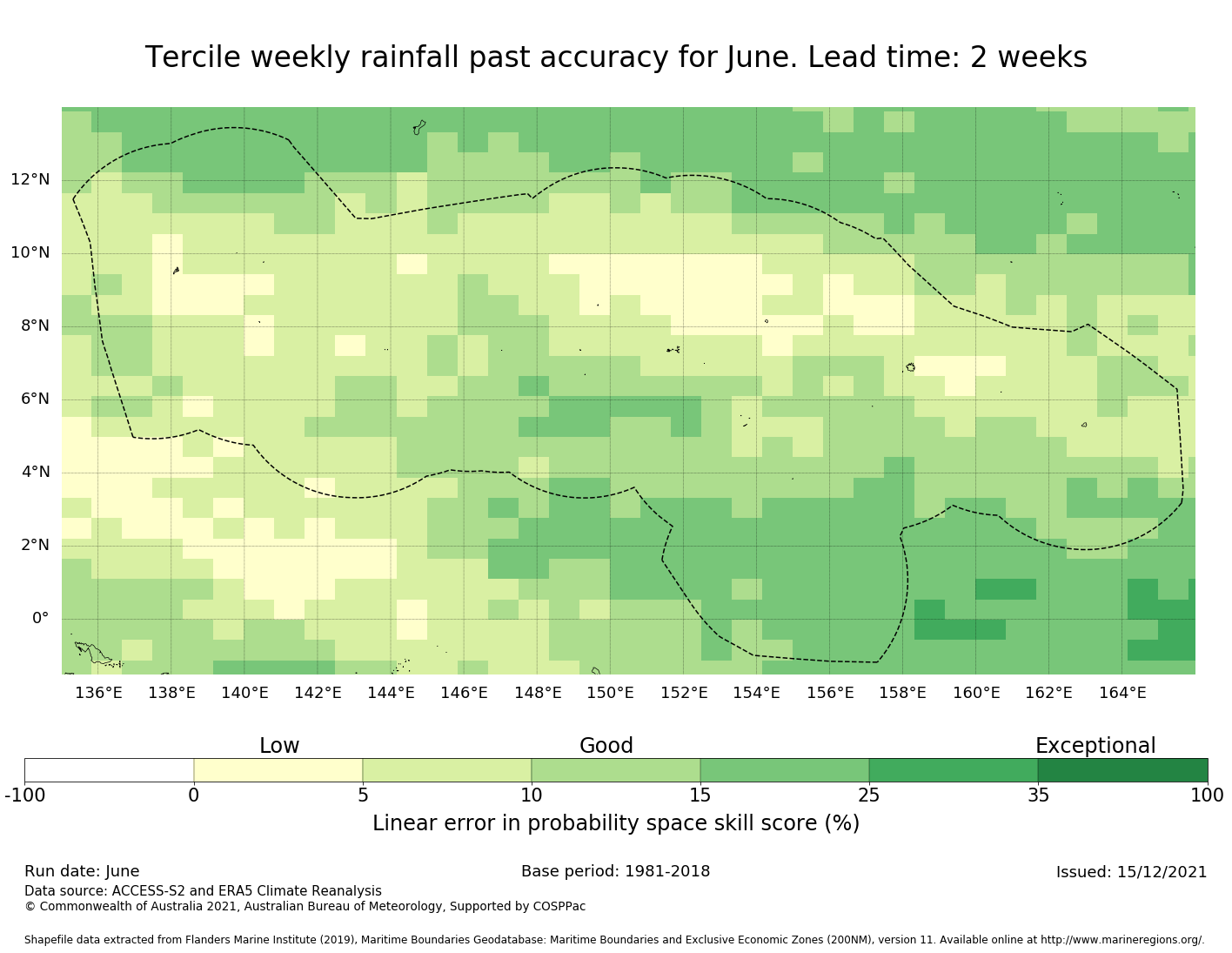 Tercile weekly rainfall past accuracy for June. Lead time: 2 weeks

12°N
10°N
8°N
6°N
4°N
2°N
0°

136°E 138°E 140°E 142°E 144°E 146°E 148°E 150°E 152°E 154°E 156°E 158°E 160°E 162°E 164°E

Low Good Exceptional

-100 0 5 10 15 25 35 100

Linear error in probability space skill score (%)

Run date: June
Base period: 1981-2018
Issued: 15/12/2021
Data source: ACCESS-S2 and ERA5 Climate Reanalysis
© Commonwealth of Australia 2021, Australian Bureau of Meteorology, Supported by COSPPac

Shapefile data extracted from Flanders Marine Institute (2019), Maritime Boundaries Geodatabase: Maritime Boundaries and Exclusive Economic Zones (200NM), version 11. Available online at http://www.marineregions.org/.